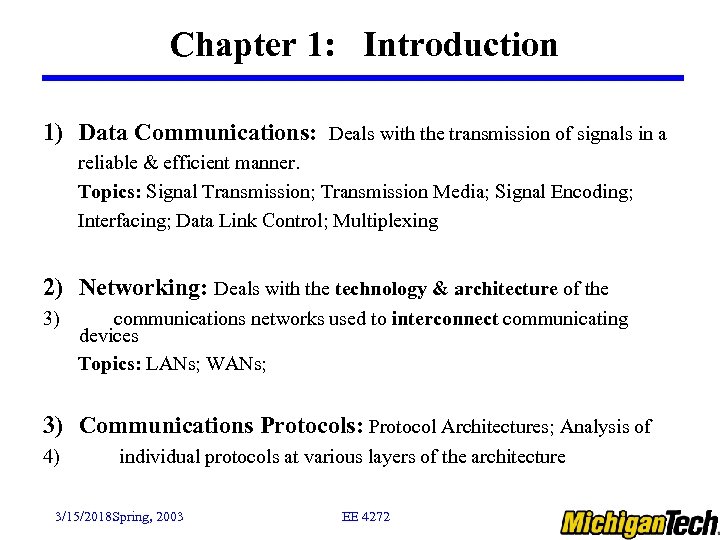 Chapter 1: Introduction

1) Data Communications: Deals with the transmission of signals in a reliable & efficient manner.
Topics: Signal Transmission; Transmission Media; Signal Encoding; Interfacing; Data Link Control; Multiplexing

2) Networking: Deals with the technology & architecture of the
3) communications networks used to interconnect communicating devices
Topics: LANs; WANs;

3) Communications Protocols: Protocol Architectures; Analysis of
4) individual protocols at various layers of the architecture

3/15/2018Spring, 2003

EE 4272

MichiganTech